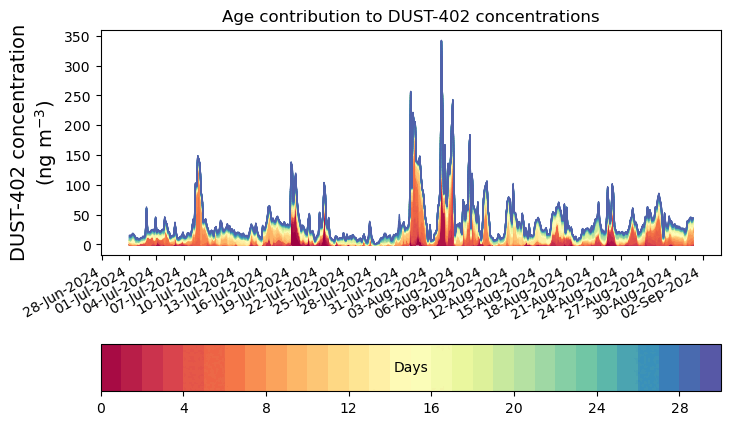 Age contribution to DUST-402 concentrations

DUST-402 concentration (ng m$^{-3}$)

350
300
250
200
150
100
50
0

28-Jun-2024
01-Jul-2024
04-Jul-2024
07-Jul-2024
10-Jul-2024
13-Jul-2024
16-Jul-2024
19-Jul-2024
22-Jul-2024
25-Jul-2024
28-Jul-2024
31-Jul-2024
03-Aug-2024
06-Aug-2024
09-Aug-2024
12-Aug-2024
15-Aug-2024
18-Aug-2024
21-Aug-2024
24-Aug-2024
27-Aug-2024
30-Aug-2024
02-Sep-2024

Days

0
4
8
12
16
20
24
28